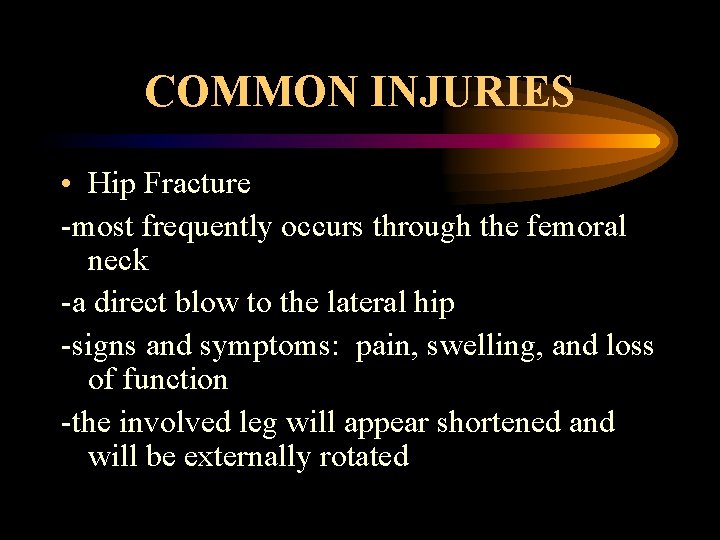 COMMON INJURIES

• Hip Fracture

-most frequently occurs through the femoral neck

-a direct blow to the lateral hip

-signs and symptoms: pain, swelling, and loss of function

-the involved leg will appear shortened and will be externally rotated